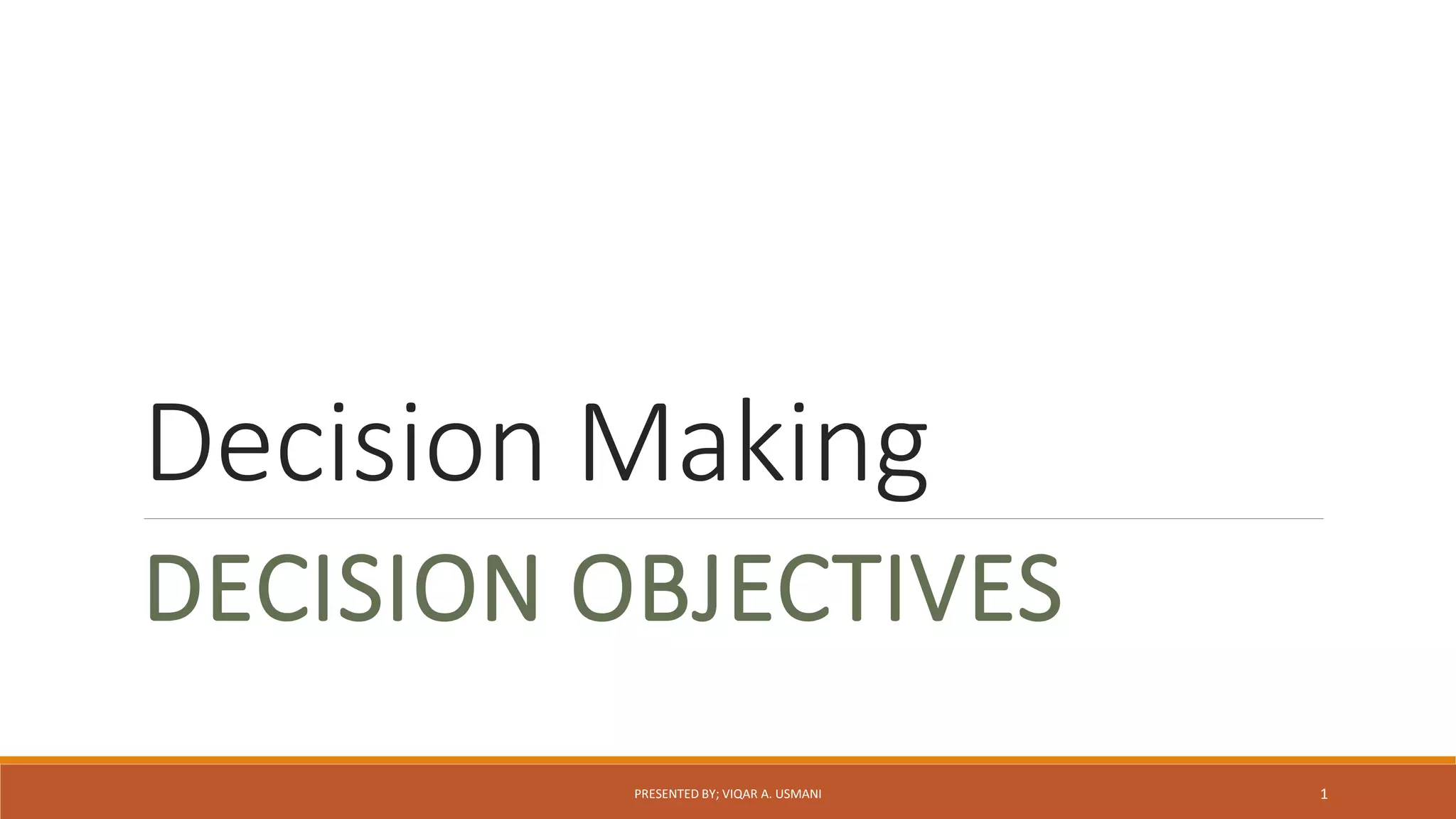 Decision Making

DECISION OBJECTIVES

PRESENTED BY; VIQAR A. USMANI

1